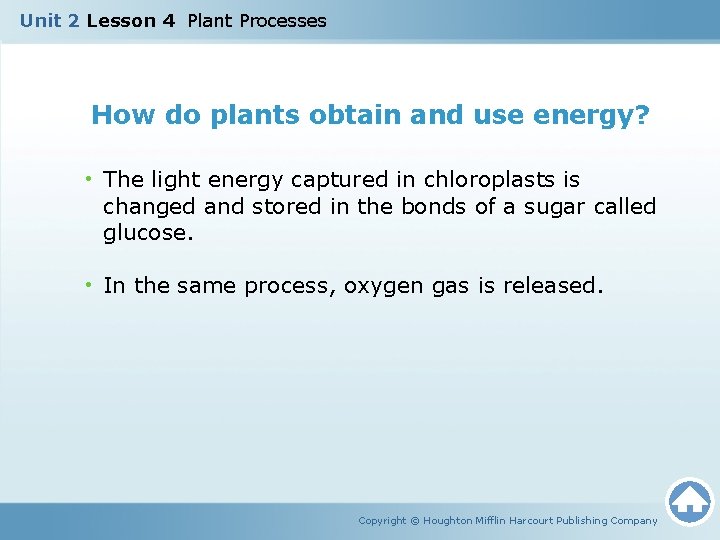 Unit 2 Lesson 4 Plant Processes

How do plants obtain and use energy?

• The light energy captured in chloroplasts is changed and stored in the bonds of a sugar called glucose.

• In the same process, oxygen gas is released.

Copyright © Houghton Mifflin Harcourt Publishing Company